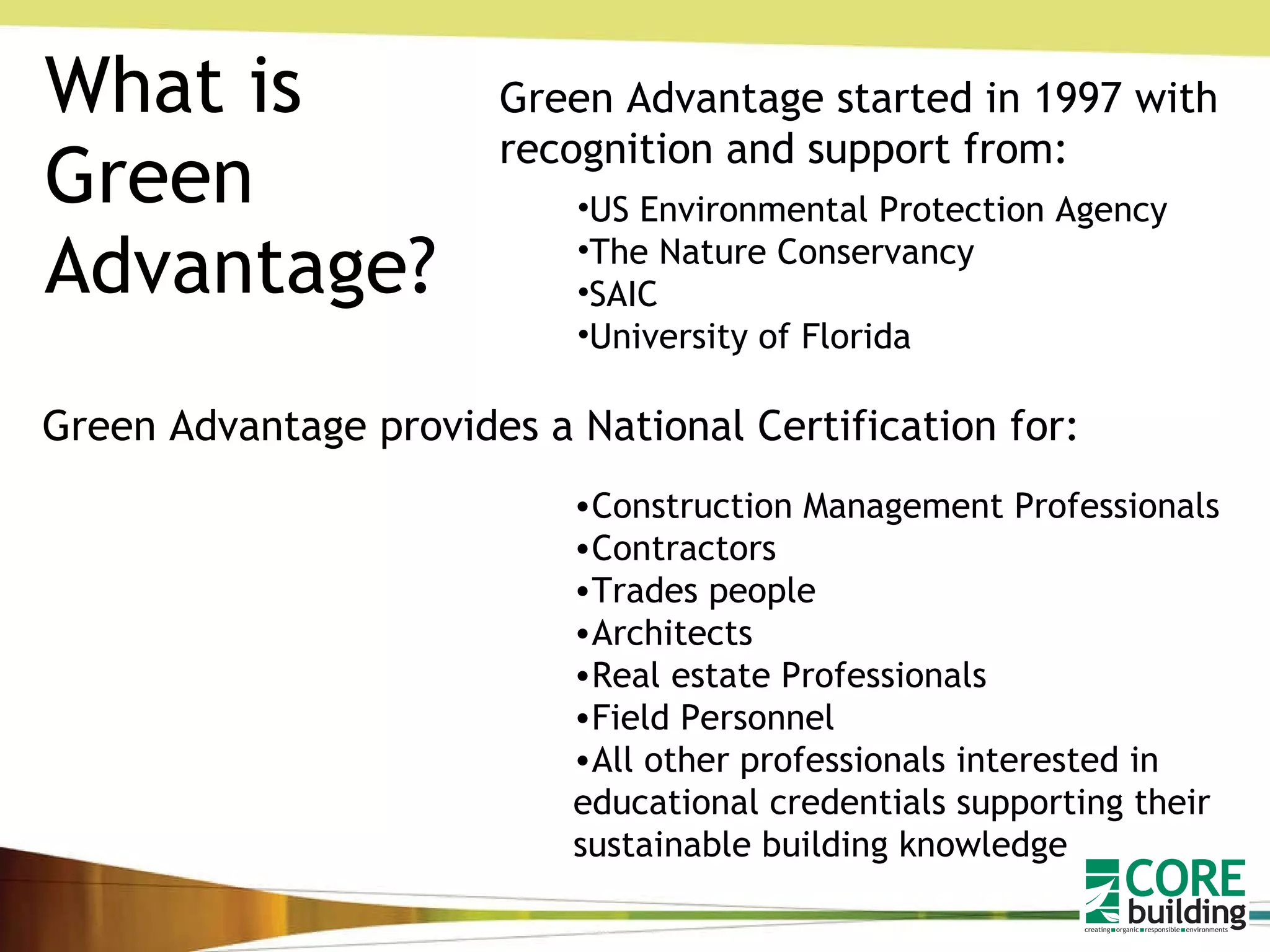 What is Green Advantage?

Green Advantage started in 1997 with recognition and support from:

•US Environmental Protection Agency
•The Nature Conservancy
•SAIC
•University of Florida

Green Advantage provides a National Certification for:

•Construction Management Professionals
•Contractors
•Trades people
•Architects
•Real estate Professionals
•Field Personnel
•All other professionals interested in educational credentials supporting their sustainable building knowledge

CORE building
creating organic responsible environments